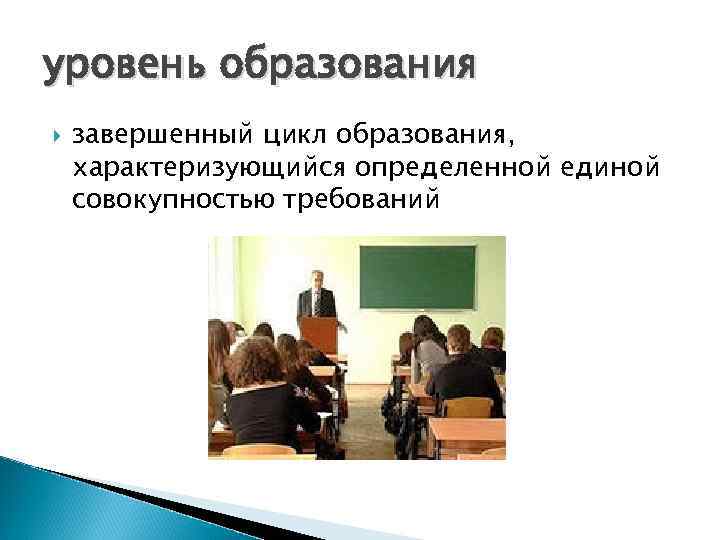 уровень образования

завершенный цикл образования, характеризующийся определенной единой совокупностью требований